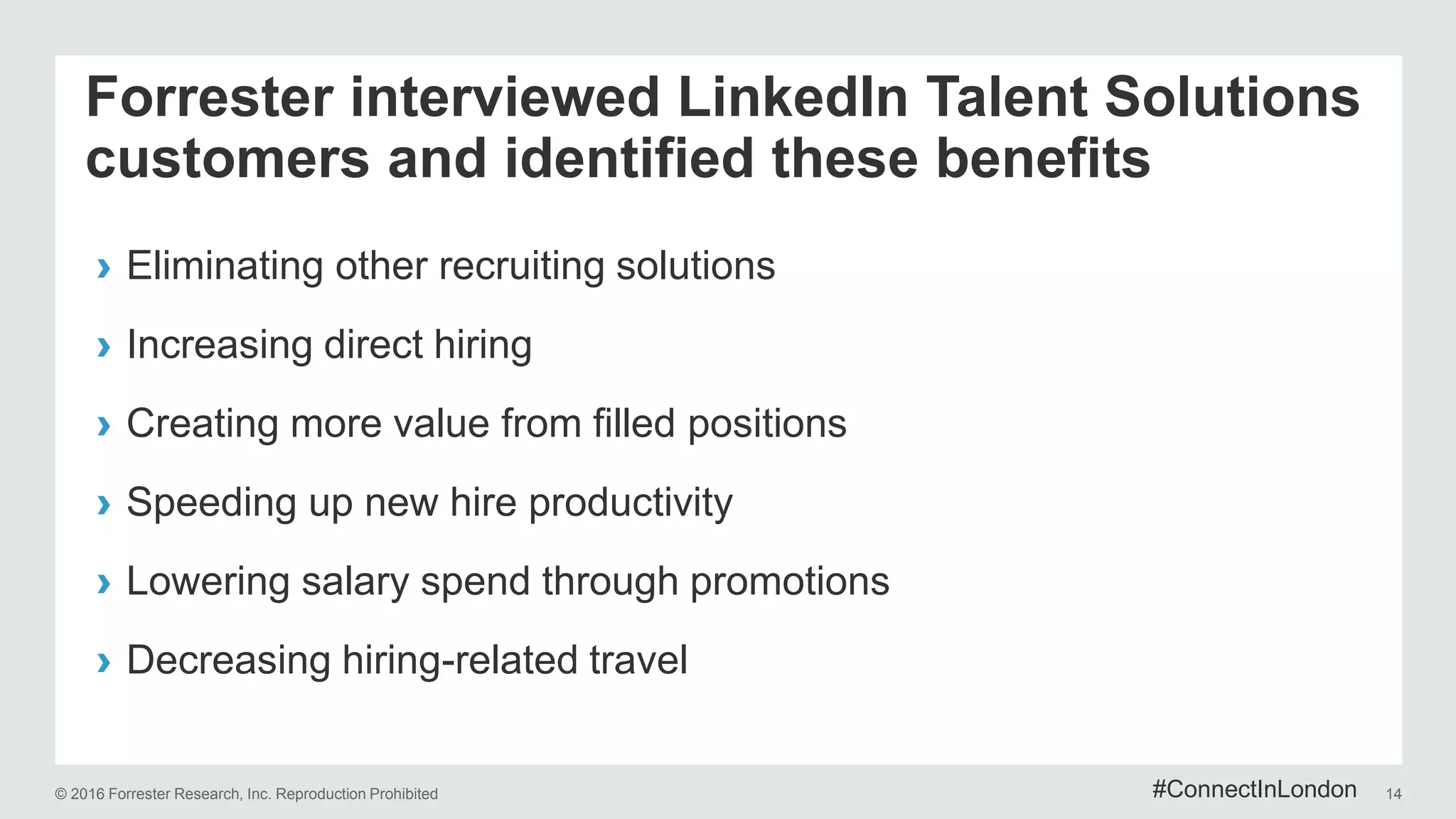 Forrester interviewed LinkedIn Talent Solutions customers and identified these benefits

› Eliminating other recruiting solutions

› Increasing direct hiring

› Creating more value from filled positions

› Speeding up new hire productivity

› Lowering salary spend through promotions

› Decreasing hiring-related travel

© 2016 Forrester Research, Inc. Reproduction Prohibited

#ConnectInLondon

14